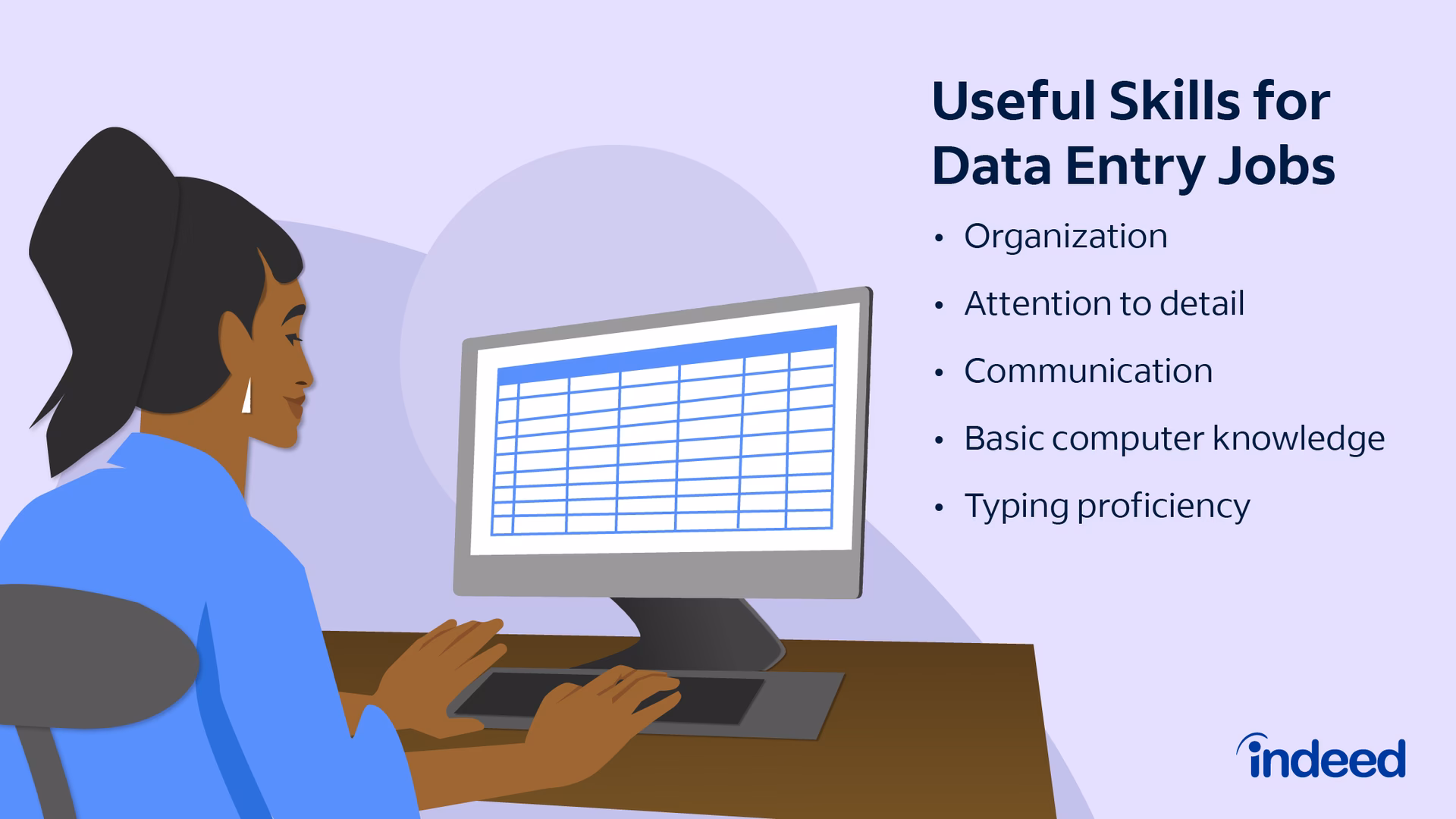 Useful Skills for Data Entry Jobs

• Organization
• Attention to detail
• Communication
• Basic computer knowledge
• Typing proficiency

indeed